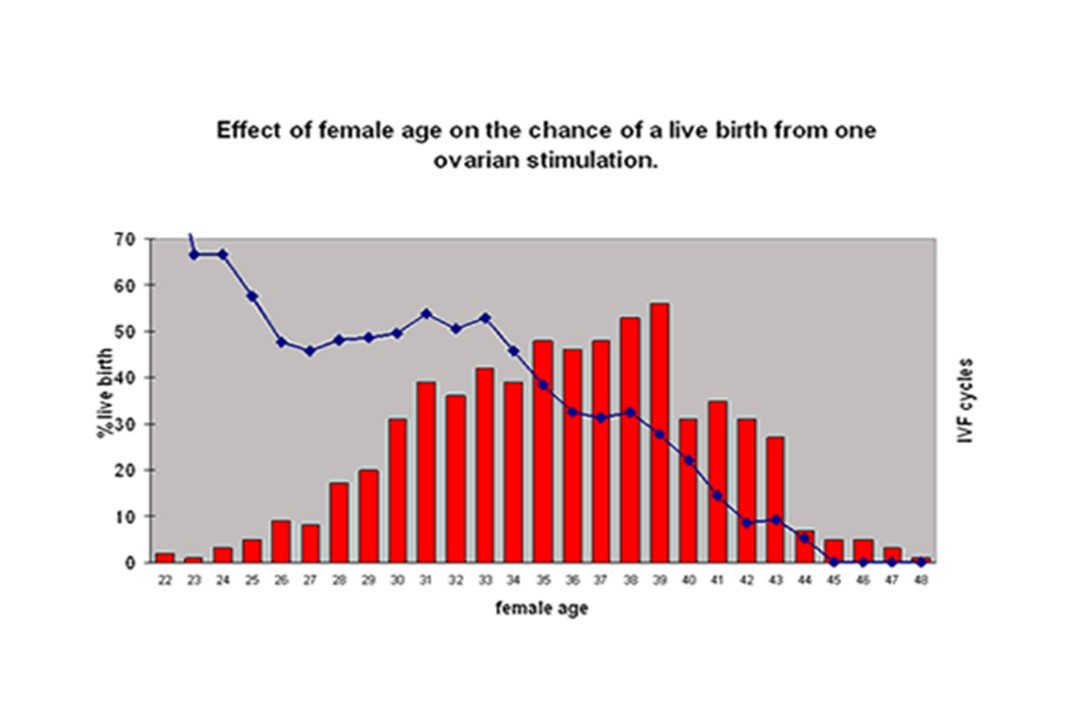 Effect of female age on the chance of a live birth from one ovarian stimulation.

70
60
50
40
30
20
10
0

% live birth

IVF cycles

22 23 24 25 26 27 28 29 30 31 32 33 34 35 36 37 38 39 40 41 42 43 44 45 46 47 48

female age